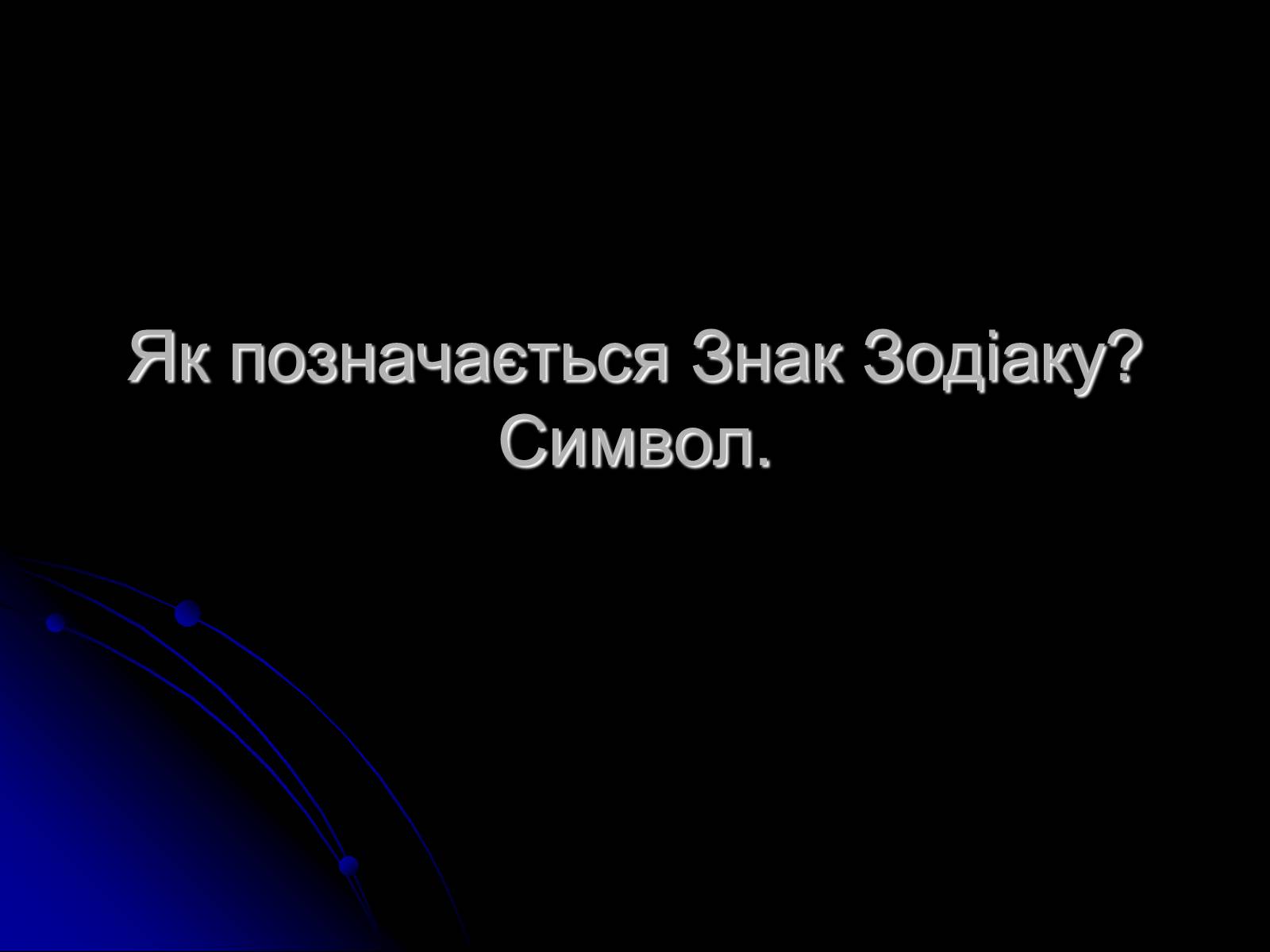 Як позначається Знак Зодіаку? Символ.